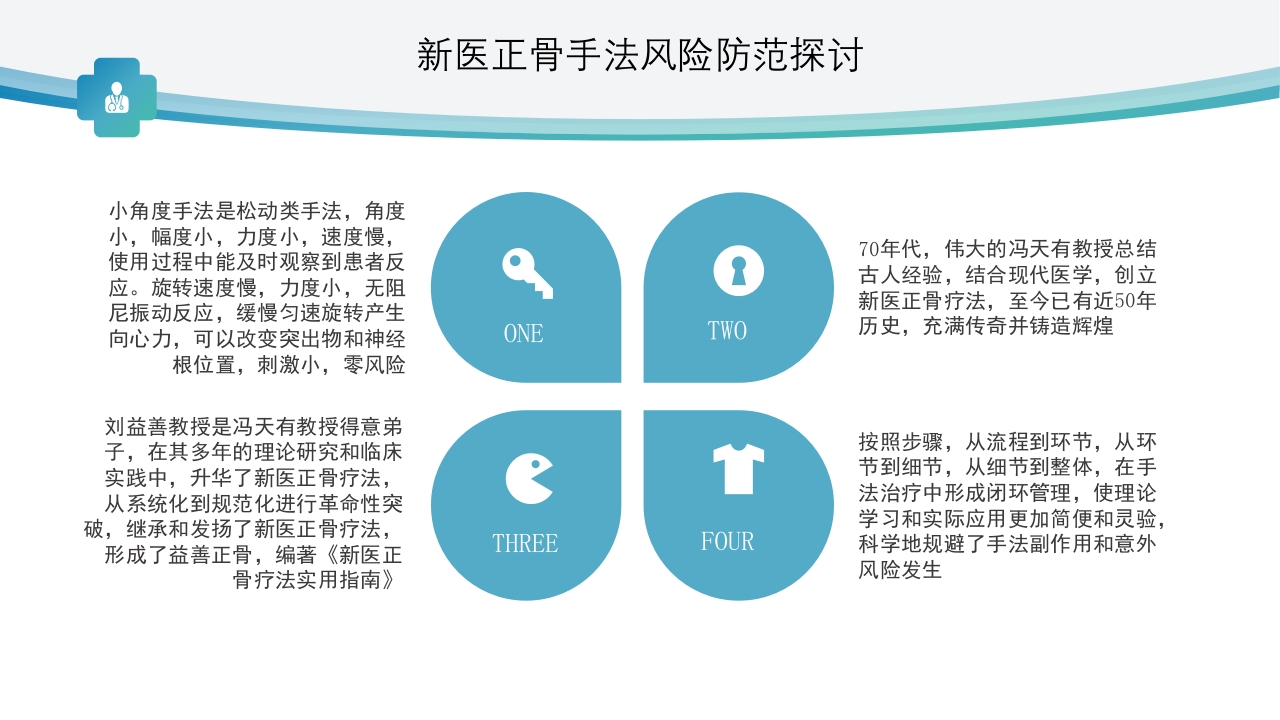 新医正骨手法风险防范探讨

小角度手法是松动类手法，角度小，幅度小，力度小，速度慢，使用过程中能及时观察到患者反应。旋转速度慢，力度小，无阻尼振动反应，缓慢匀速旋转产生向心力，可以改变突出物和神经根位置，刺激小，零风险

ONE

TWO

70年代，伟大的冯天有教授总结古人经验，结合现代医学，创立新医正骨疗法，至今已有近50年历史，充满传奇并铸造辉煌

刘益善教授是冯天有教授得意弟子，在其多年的理论研究和临床实践中，升华了新医正骨疗法，从系统化到规范化进行革命性突破，继承和发扬了新医正骨疗法，形成了益善正骨，编著《新医正骨疗法实用指南》

THREE

FOUR

按照步骤，从流程到环节，从环节到细节，从细节到整体，在手法治疗中形成闭环管理，使理论学习和实际应用更加简便和灵验，科学地规避了手法副作用和意外风险发生